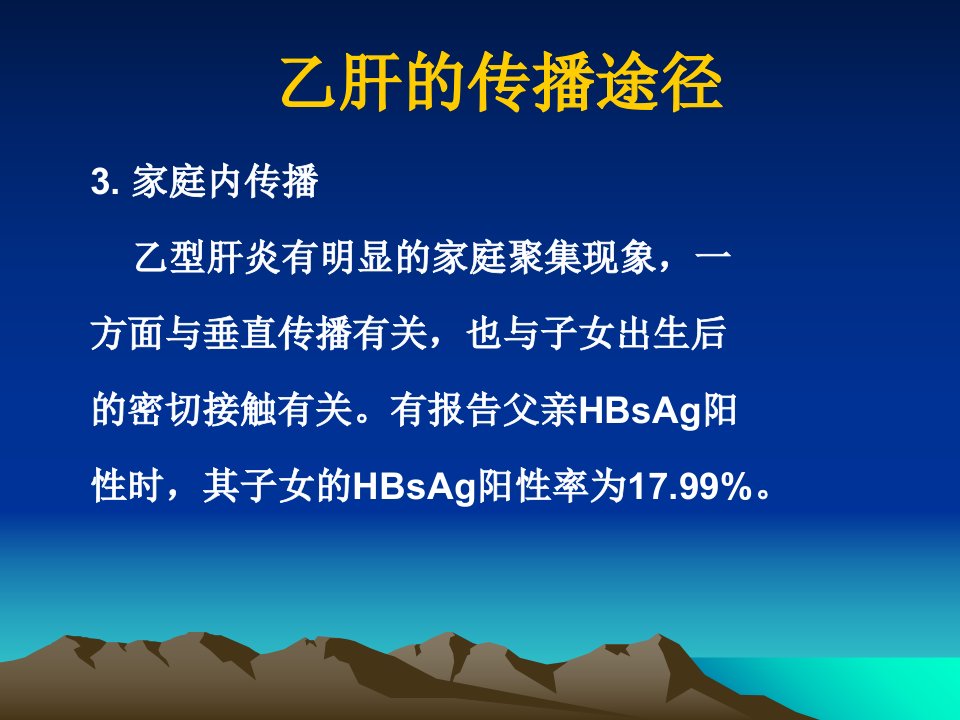 乙肝的传播途径

3. 家庭内传播

乙型肝炎有明显的家庭聚集现象，一方面与垂直传播有关，也与子女出生后的密切接触有关。有报告父亲HBsAg阳性时，其子女的HBsAg阳性率为17.99%。